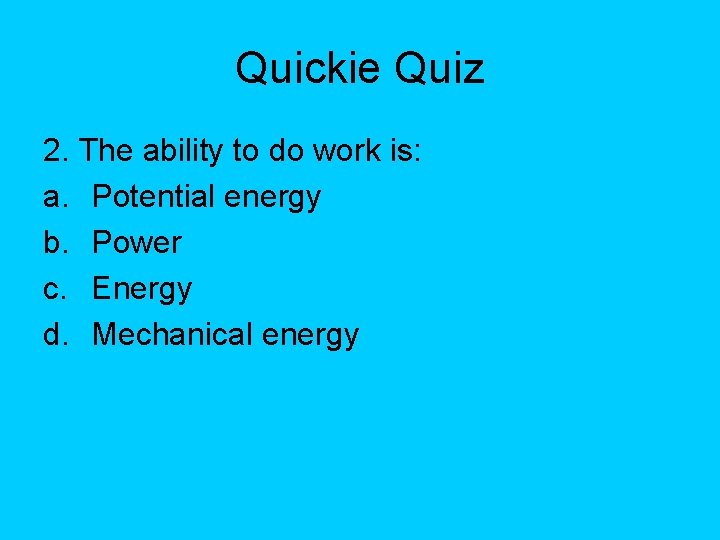 Quickie Quiz

2. The ability to do work is:
a. Potential energy
b. Power
c. Energy
d. Mechanical energy